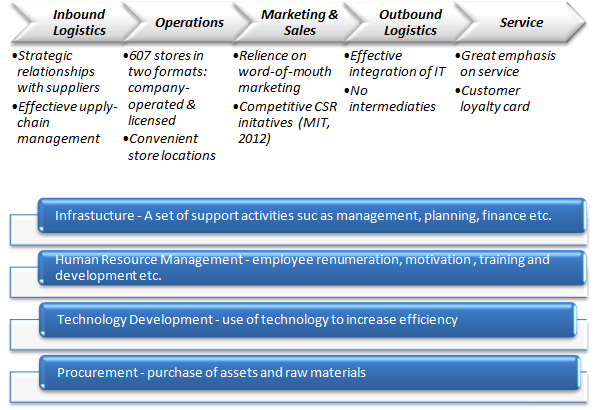 Inbound Logistics

•Strategic relationships with suppliers
•Effectieve upply-chain management

Operations

•607 stores in two formats: company-operated & licensed
•Convenient store locations

Marketing & Sales

•Relience on word-of-mouth marketing
•Competitive CSR initatives (MIT, 2012)

Outbound Logistics

•Effective integration of IT
•No intermediaties

Service

•Great emphasis on service
•Customer loyalty card

Infrastucture - A set of support activities suc as management, planning, finance etc.

Human Resource Management - employee renumeration, motivation , training and development etc.

Technology Development - use of technology to increase efficiency

Procurement - purchase of assets and raw materials